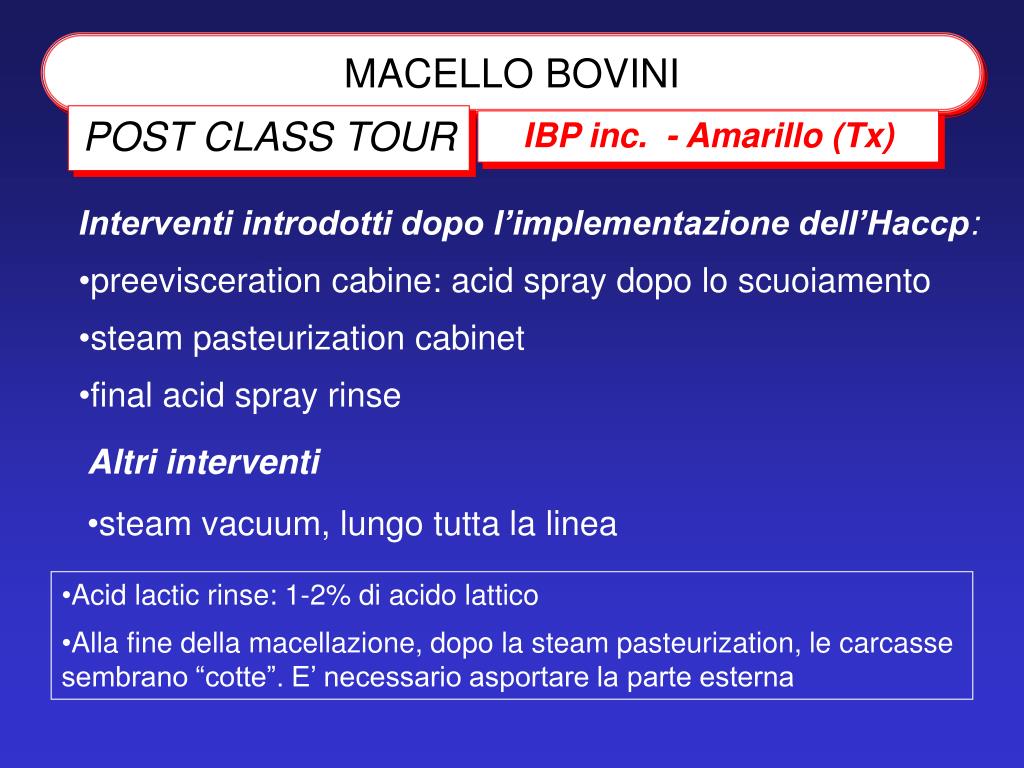 MACELLO BOVINI

POST CLASS TOUR

IBP inc. - Amarillo (Tx)

Interventi introdotti dopo l’implementazione dell’Haccp:

•preevisceration cabine: acid spray dopo lo scuoiamento

•steam pasteurization cabinet

•final acid spray rinse

Altri interventi

•steam vacuum, lungo tutta la linea

•Acid lactic rinse: 1-2% di acido lattico

•Alla fine della macellazione, dopo la steam pasteurization, le carcasse sembrano “cotte”. E’ necessario asportare la parte esterna